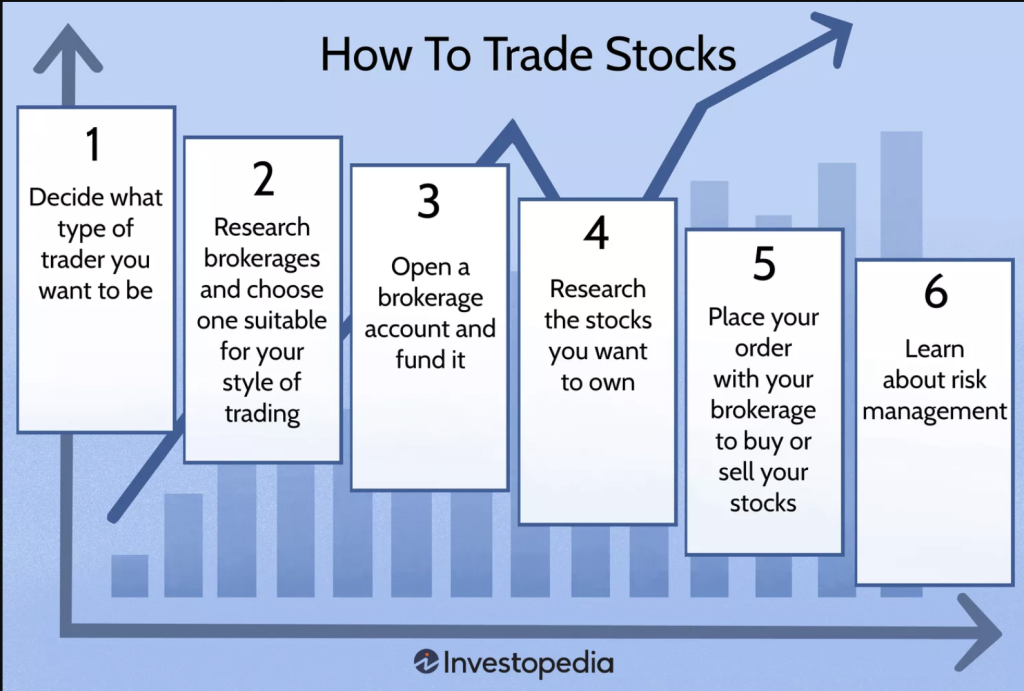 How To Trade Stocks

1
Decide what type of trader you want to be

2
Research brokerages and choose one suitable for your style of trading

3
Open a brokerage account and fund it

4
Research the stocks you want to own

5
Place your order with your brokerage to buy or sell your stocks

6
Learn about risk management

Investopedia